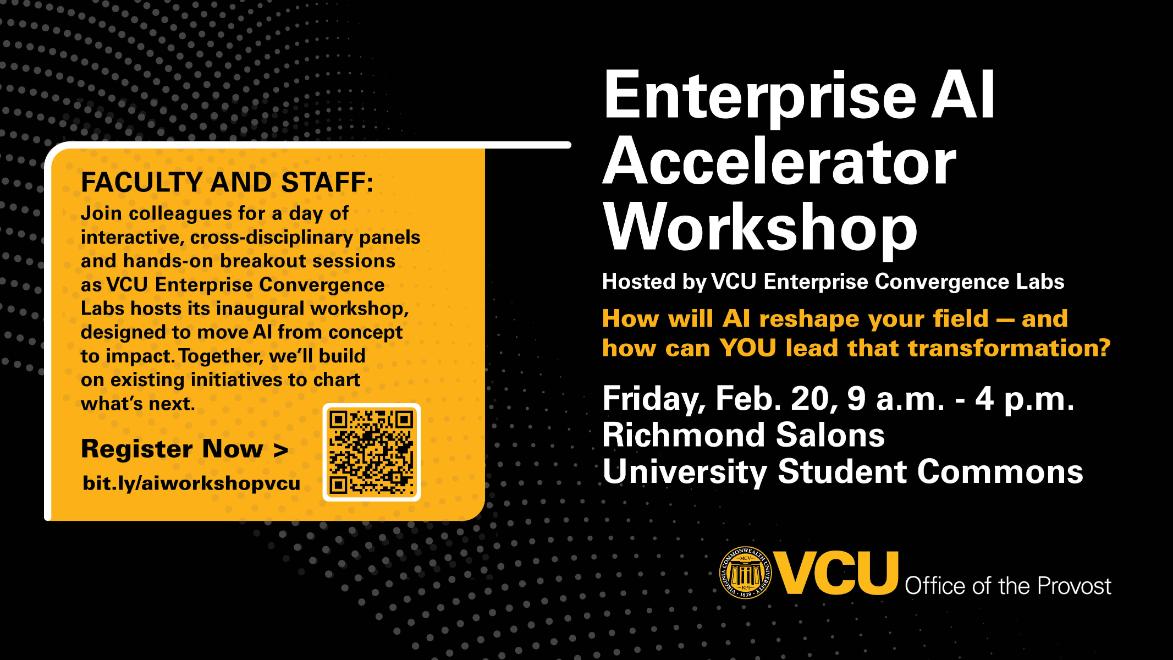 FACULTY AND STAFF:
Join colleagues for a day of interactive, cross-disciplinary panels and hands-on breakout sessions as VCU Enterprise Convergence Labs hosts its inaugural workshop, designed to move AI from concept to impact. Together, we'll build on existing initiatives to chart what's next.

Register Now >
bit.ly/aiworkshopvcu

Enterprise AI Accelerator Workshop

Hosted by VCU Enterprise Convergence Labs

How will AI reshape your field — and how can YOU lead that transformation?

Friday, Feb. 20, 9 a.m. - 4 p.m.
Richmond Salons
University Student Commons

VCU Office of the Provost